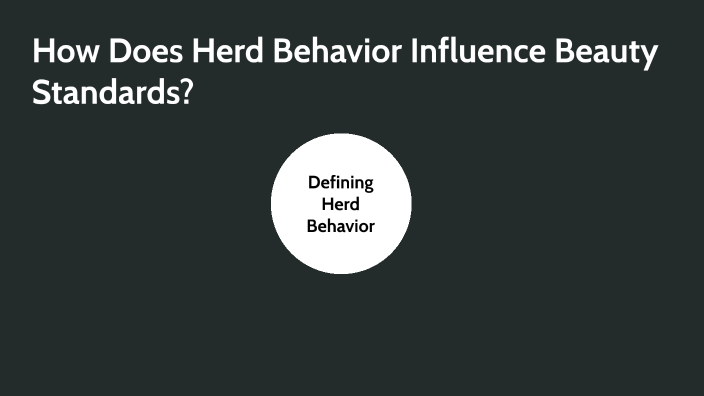 How Does Herd Behavior Influence Beauty Standards?

Defining Herd Behavior